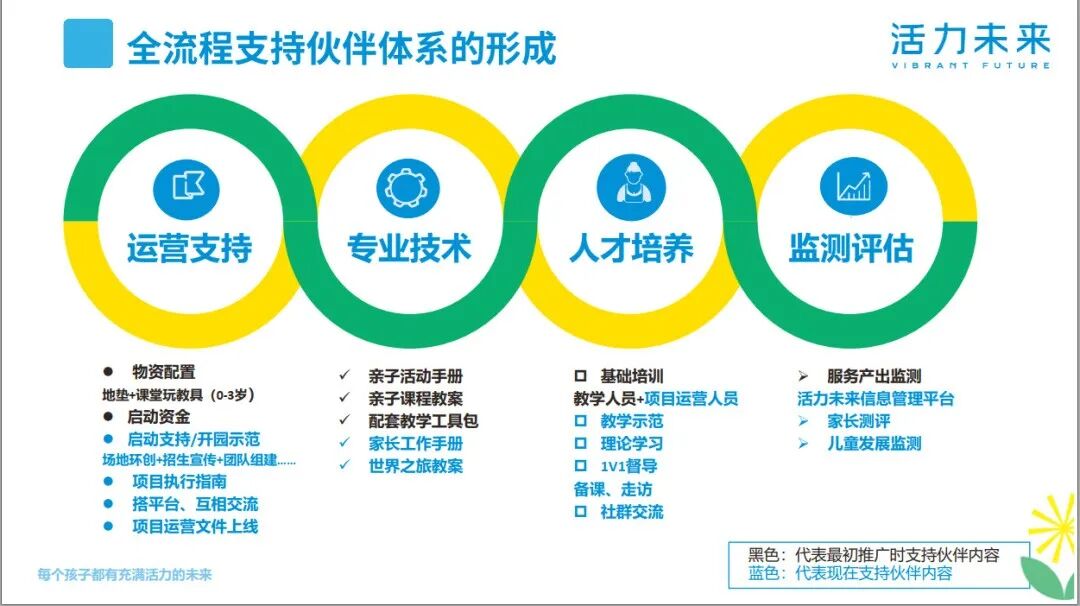 全流程支持伙伴体系的形成

活力未来
VIBRANT FUTURE

运营支持

专业技术

人才培养

监测评估

● 物资配置
地垫+课堂玩教具（0-3岁）
● 启动资金
● 启动支持/开园示范
场地环创+招生宣传+团队组建……
● 项目执行指南
● 搭平台、互相交流
● 项目运营文件上线

✓ 亲子活动手册
✓ 亲子课程教案
✓ 配套教学工具包
✓ 家长工作手册
✓ 世界之旅教案

□ 基础培训
教学人员+项目运营人员
□ 教学示范
□ 理论学习
□ 1V1督导
备课、走访
□ 社群交流

➢ 服务产出监测
活力未来信息管理平台
➢ 家长测评
➢ 儿童发展监测

黑色：代表最初推广时支持伙伴内容
蓝色：代表现在支持伙伴内容

每个孩子都有充满活力的未来